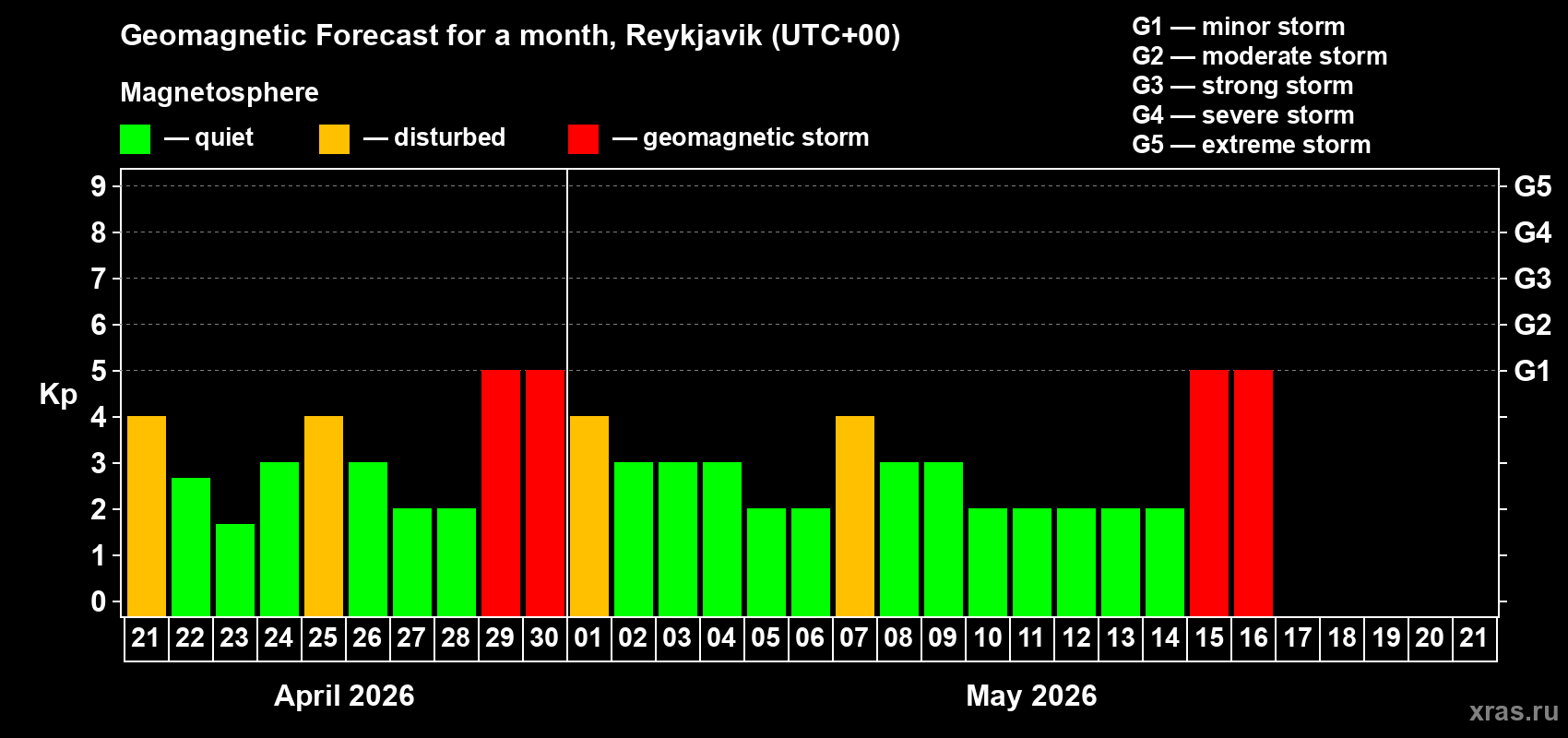 Geomagnetic Forecast for a month, Reykjavik (UTC+00)

Magnetosphere

— quiet — disturbed — geomagnetic storm

G1 — minor storm
G2 — moderate storm
G3 — strong storm
G4 — severe storm
G5 — extreme storm

Kp

9
8
7
6
5
4
3
2
1
0

G5
G4
G3
G2
G1

21 22 23 24 25 26 27 28 29 30 01 02 03 04 05 06 07 08 09 10 11 12 13 14 15 16 17 18 19 20 21

April 2026

May 2026

xras.ru